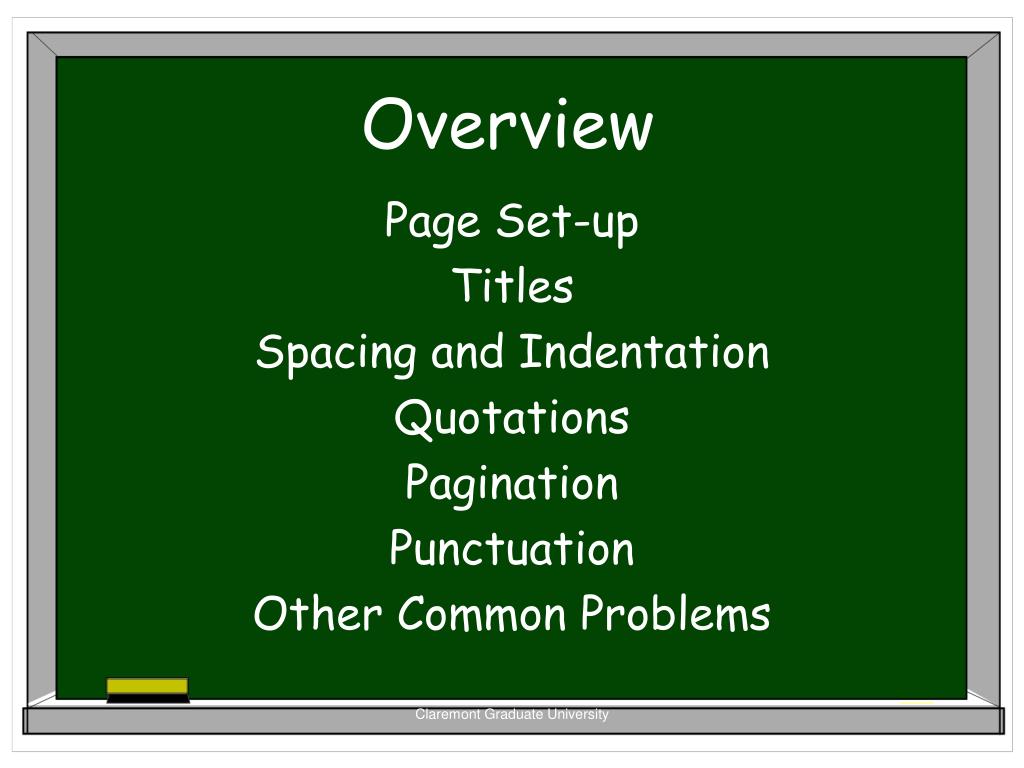 Overview

Page Set-up
Titles
Spacing and Indentation
Quotations
Pagination
Punctuation
Other Common Problems

Claremont Graduate University